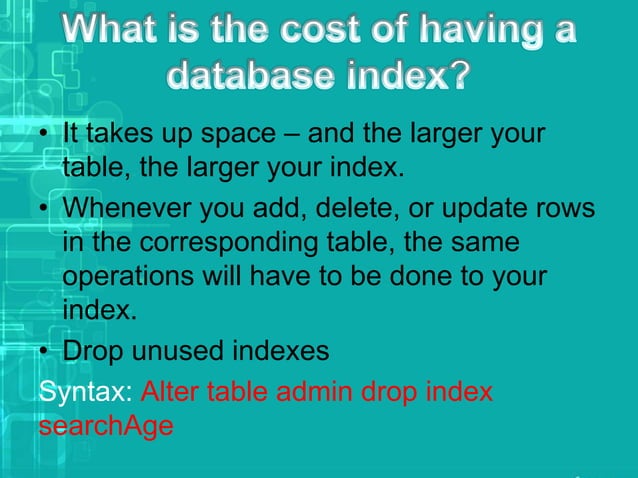 What is the cost of having a database index?

• It takes up space – and the larger your table, the larger your index.

• Whenever you add, delete, or update rows in the corresponding table, the same operations will have to be done to your index.

• Drop unused indexes

Syntax: Alter table admin drop index searchAge